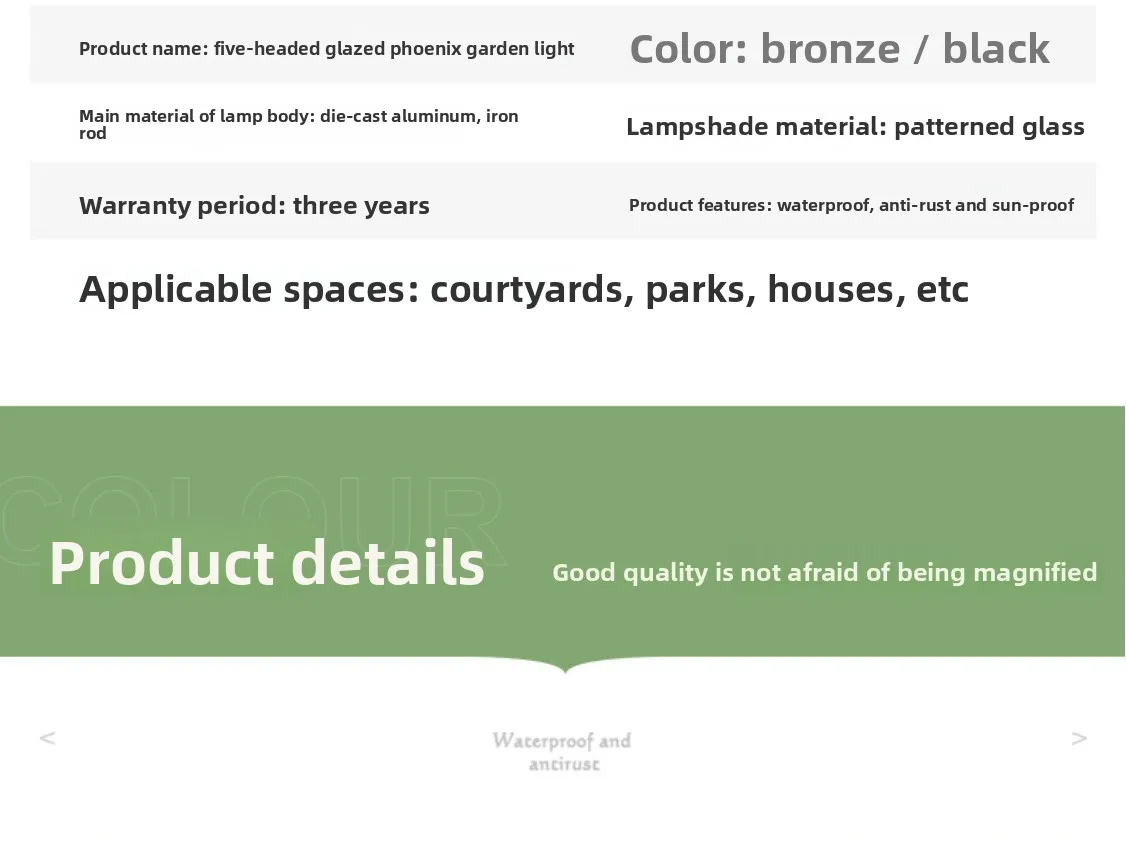 Product name: five-headed glazed phoenix garden light

Color: bronze / black

Main material of lamp body: die-cast aluminum, iron rod

Lampshade material: patterned glass

Warranty period: three years

Product features: waterproof, anti-rust and sun-proof

Applicable spaces: courtyards, parks, houses, etc

COLOUR

Product details

Good quality is not afraid of being magnified

<

Waterproof and antirust

>